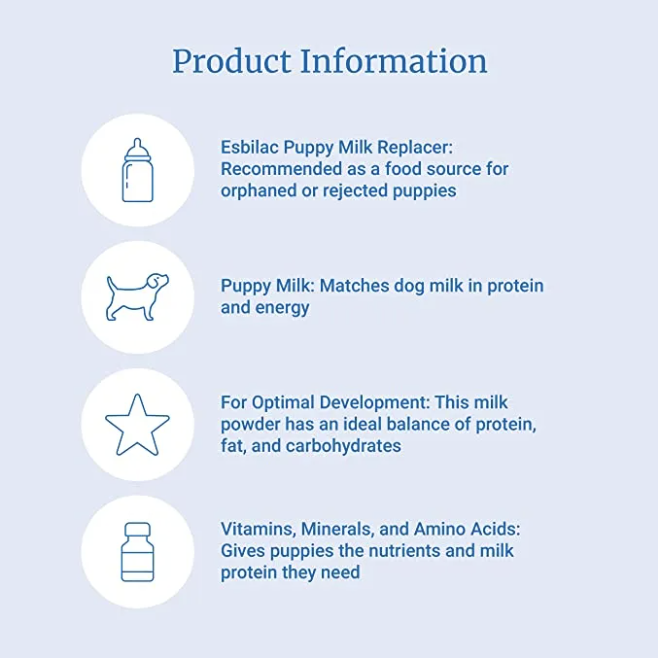 Product Information

Esbilac Puppy Milk Replacer: Recommended as a food source for orphaned or rejected puppies

Puppy Milk: Matches dog milk in protein and energy

For Optimal Development: This milk powder has an ideal balance of protein, fat, and carbohydrates

Vitamins, Minerals, and Amino Acids: Gives puppies the nutrients and milk protein they need